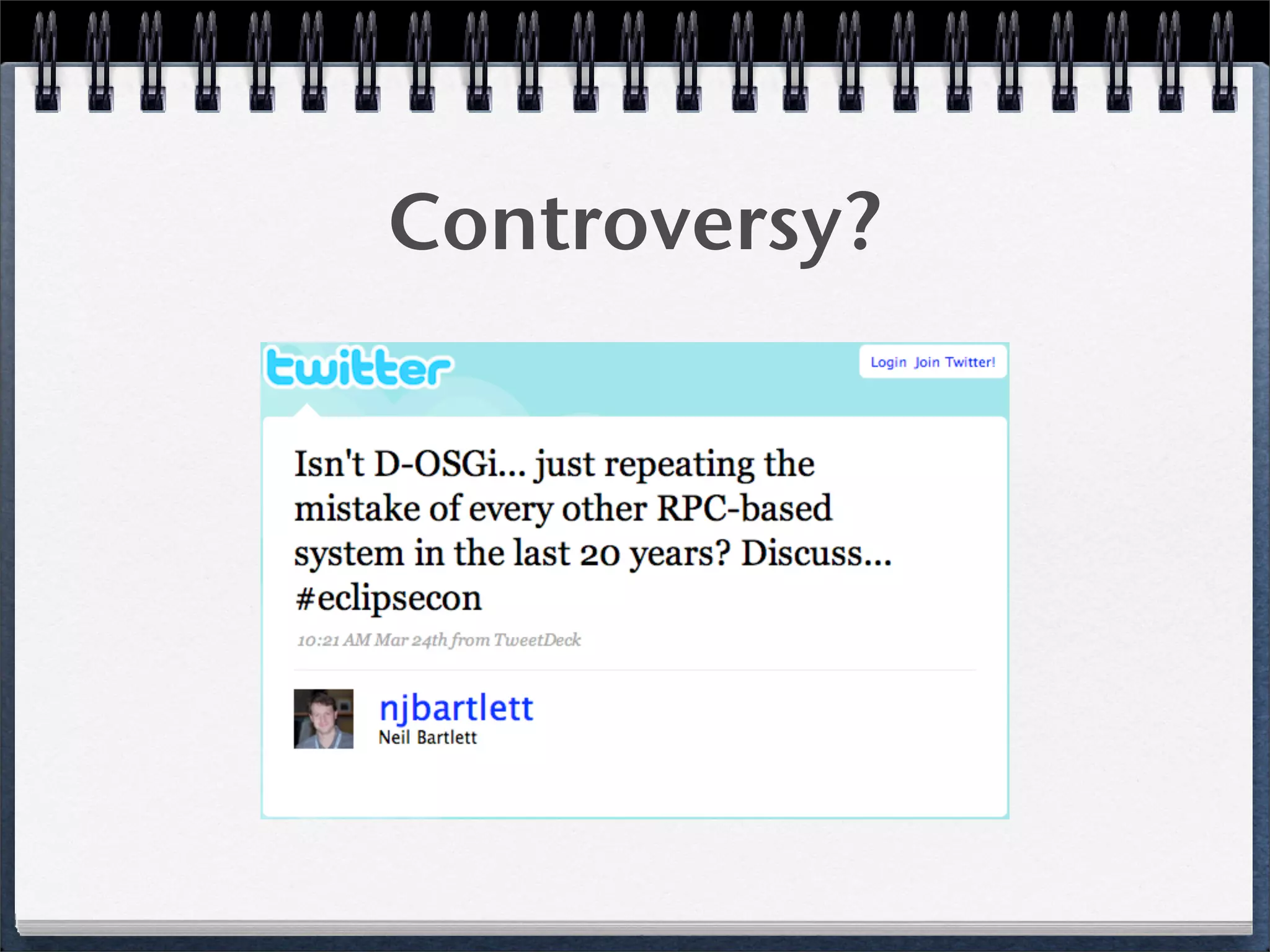 Controversy?

twitter

Login Join Twitter!

Isn't D-OSGi... just repeating the mistake of every other RPC-based system in the last 20 years? Discuss... #eclipsecon

10:21 AM Mar 24th from TweetDeck

njbartlett
Neil Bartlett